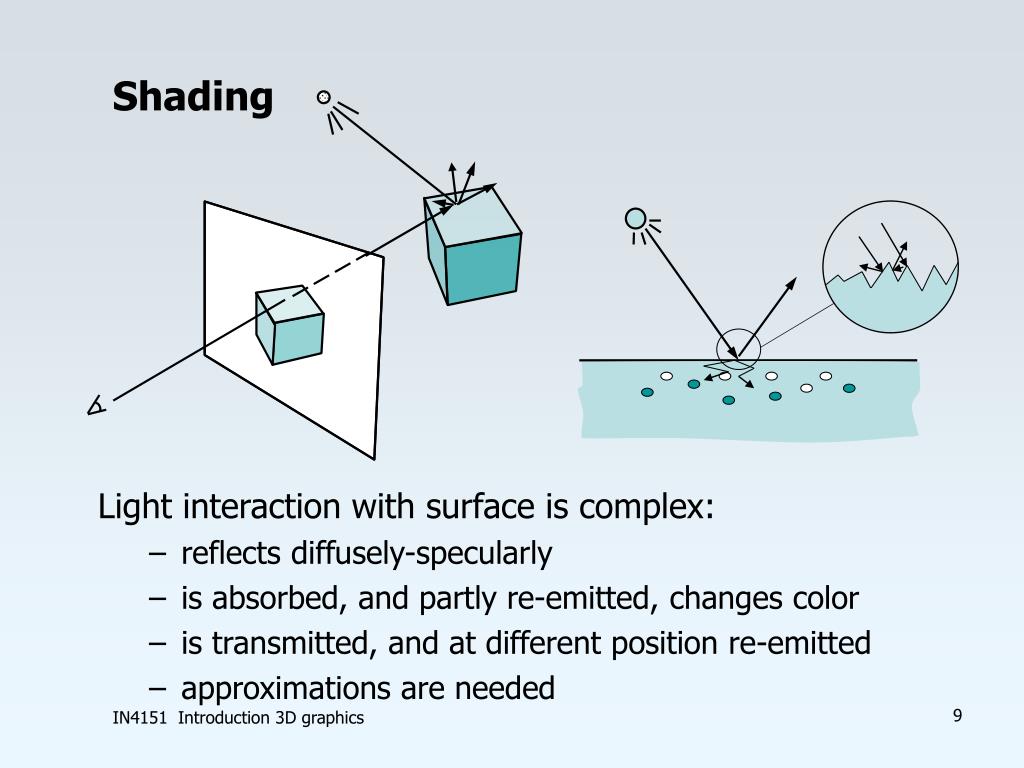 Shading

Light interaction with surface is complex:
– reflects diffusely-specularly
– is absorbed, and partly re-emitted, changes color
– is transmitted, and at different position re-emitted
– approximations are needed

IN4151 Introduction 3D graphics

9